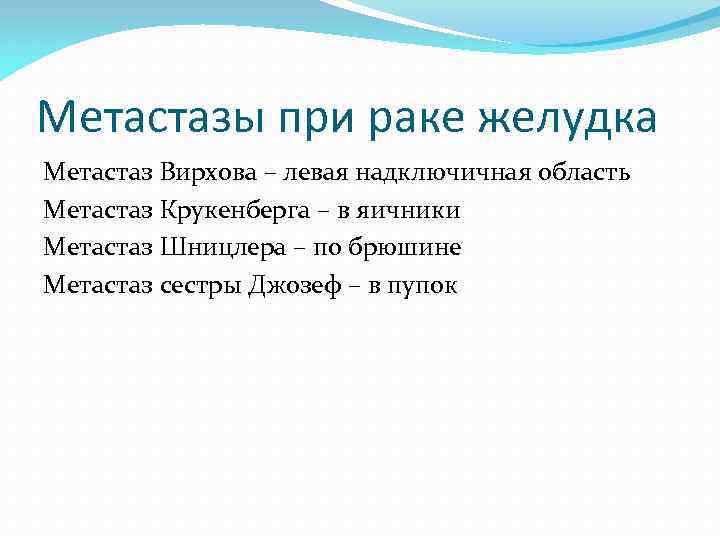 Метастазы при раке желудка

Метастаз Вирхова – левая надключичная область
Метастаз Крукенберга – в яичники
Метастаз Шницлера – по брюшине
Метастаз сестры Джозеф – в пупок